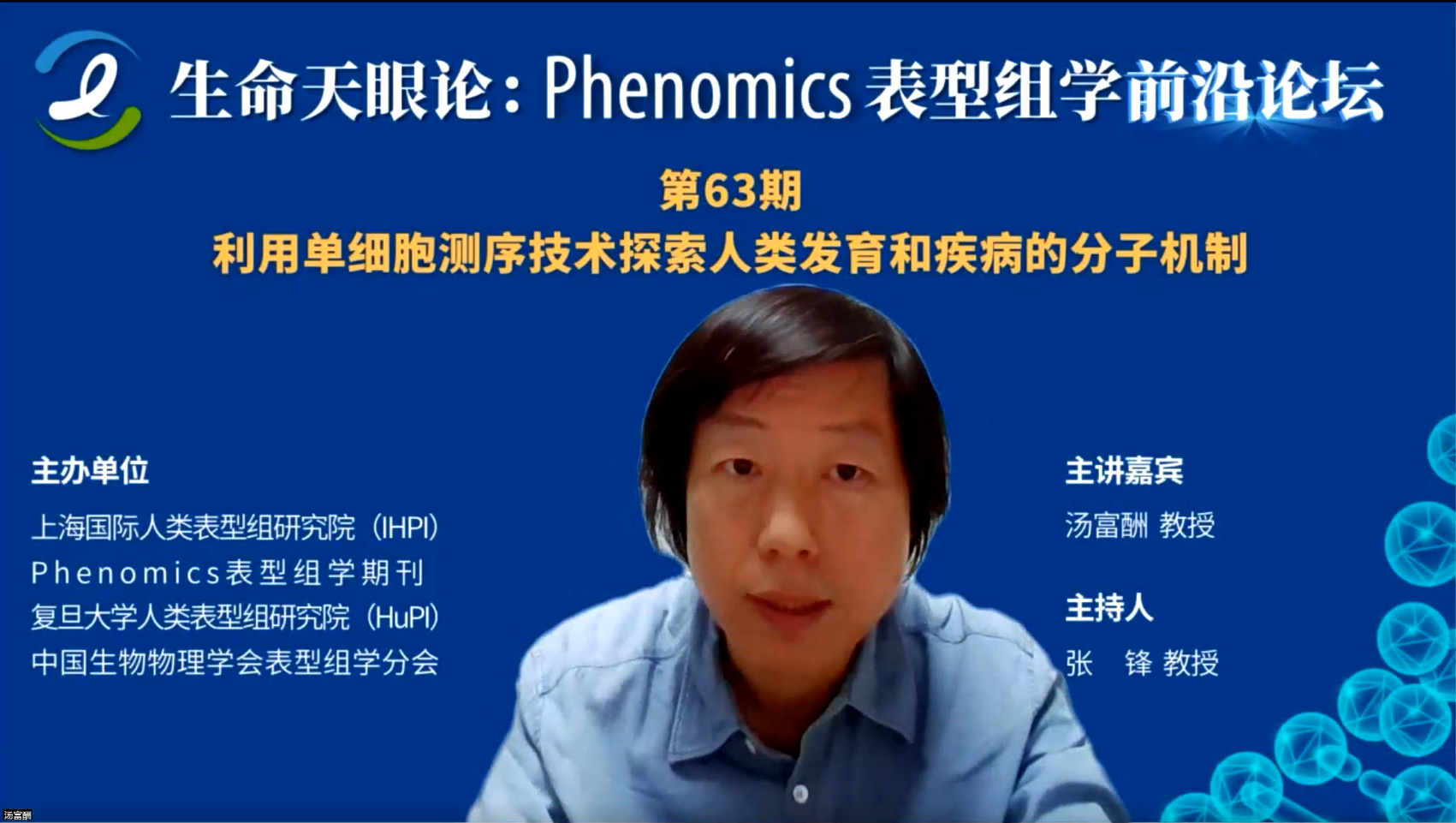 生命天眼论：Phenomics 表型组学前沿论坛

第63期
利用单细胞测序技术探索人类发育和疾病的分子机制

主办单位
上海国际人类表型组研究院（IHPI）
Phenomics表型组学期刊
复旦大学人类表型组研究院（HuPI）
中国生物物理学会表型组学分会

主讲嘉宾
汤富酬 教授

主持人
张 锋 教授

汤富酬